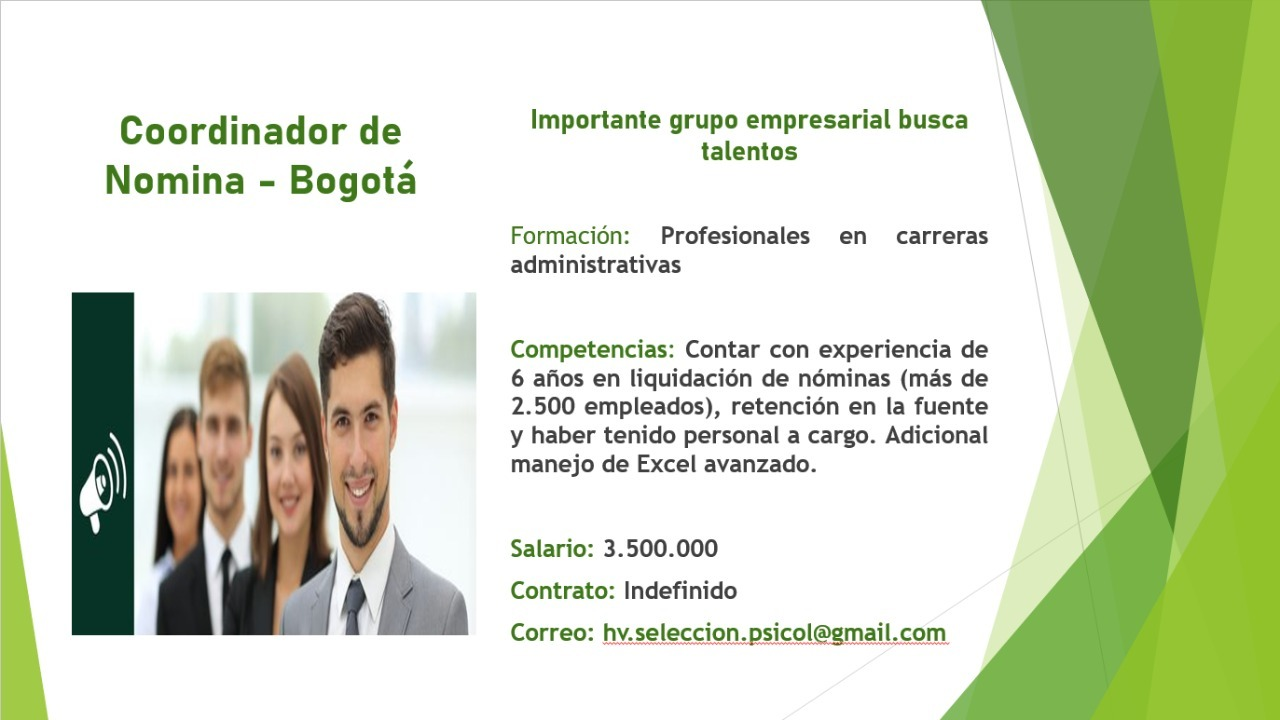 Coordinador de Nomina - Bogotá

Importante grupo empresarial busca talentos

Formación: Profesionales en carreras administrativas

Competencias: Contar con experiencia de 6 años en liquidación de nóminas (más de 2.500 empleados), retención en la fuente y haber tenido personal a cargo. Adicional manejo de Excel avanzado.

Salario: 3.500.000

Contrato: Indefinido

Correo: hv.seleccion.psicol@gmail.com